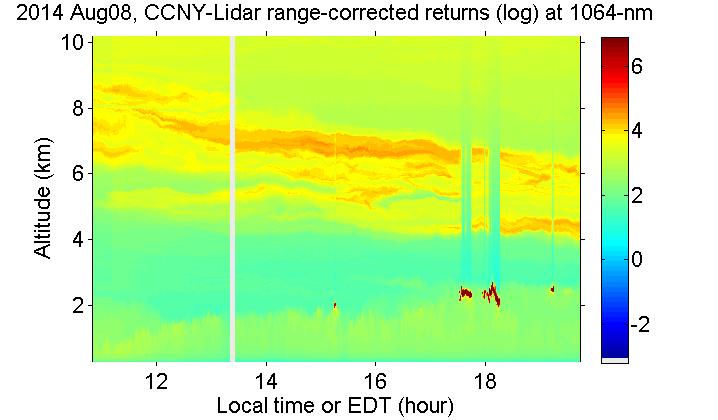 2014 Aug08, CCNY-Lidar range-corrected returns (log) at 1064-nm

Altitude (km)

10
8
6
4
2

12
14
16
18

Local time or EDT (hour)

6
4
2
0
-2